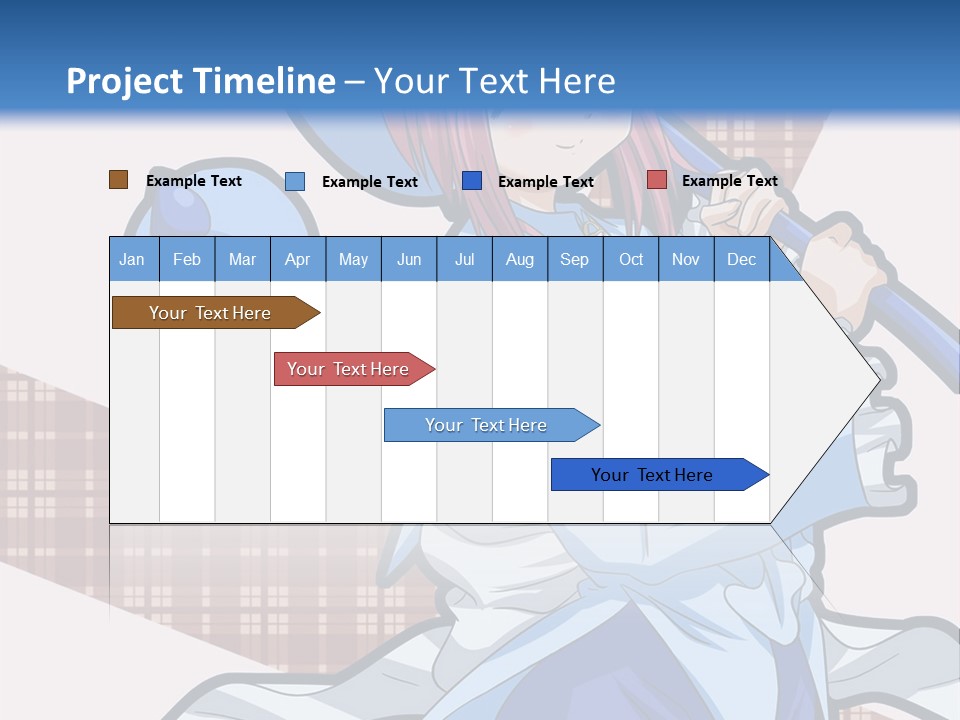 Project Timeline – Your Text Here

Example Text Example Text Example Text Example Text

| Jan | Feb | Mar | Apr | May | Jun | Jul | Aug | Sep | Oct | Nov | Dec |
|---|---|---|---|---|---|---|---|---|---|---|---|

Your Text Here

Your Text Here

Your Text Here

Your Text Here